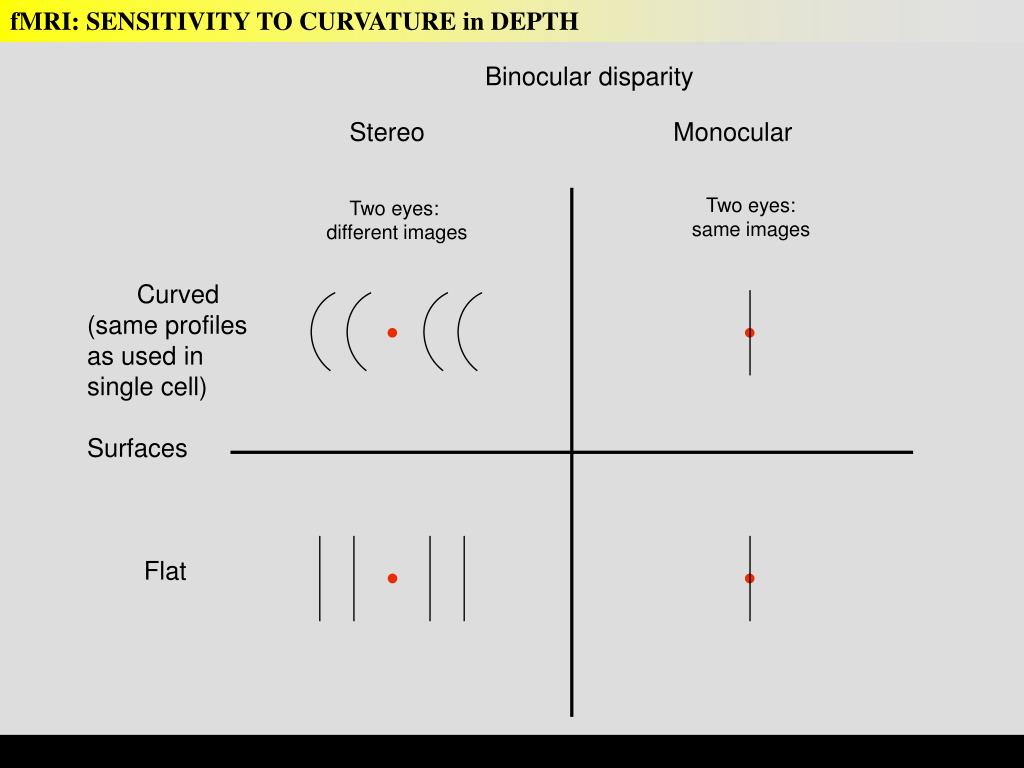 fMRI: SENSITIVITY TO CURVATURE in DEPTH

Binocular disparity

Stereo

Monocular

Two eyes:
different images

Two eyes:
same images

Curved
(same profiles
as used in
single cell)

Surfaces

Flat